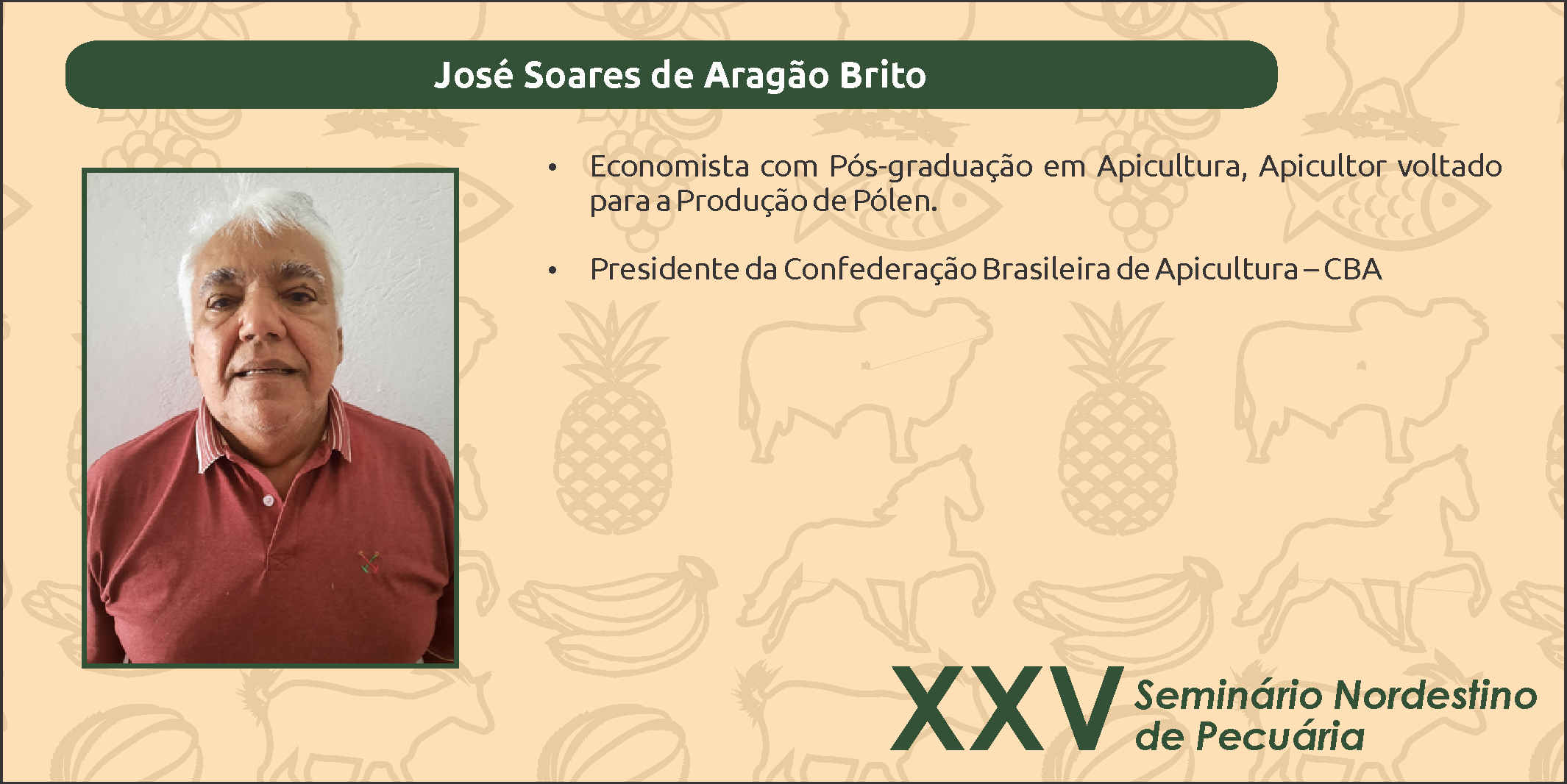 José Soares de Aragão Brito

• Economista com Pós-graduação em Apicultura, Apicultor voltado para a Produção de Pólen.

• Presidente da Confederação Brasileira de Apicultura – CBA

XXV Seminário Nordestino de Pecuária